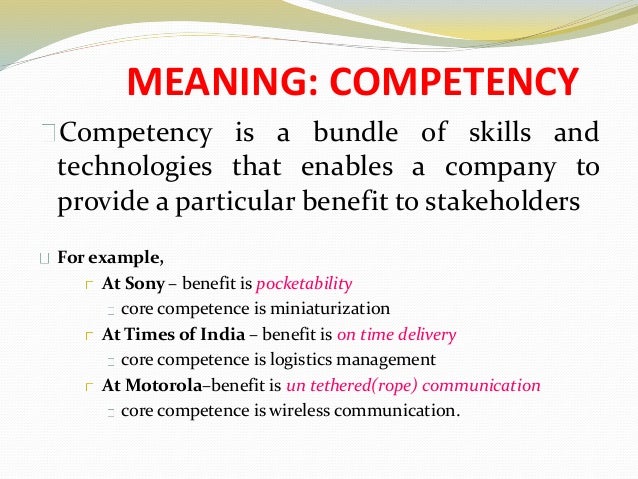 MEANING: COMPETENCY

Competency is a bundle of skills and technologies that enables a company to provide a particular benefit to stakeholders

For example,

At Sony – benefit is pocketability

core competence is miniaturization

At Times of India – benefit is on time delivery

core competence is logistics management

At Motorola–benefit is un tethered(rope) communication

core competence is wireless communication.